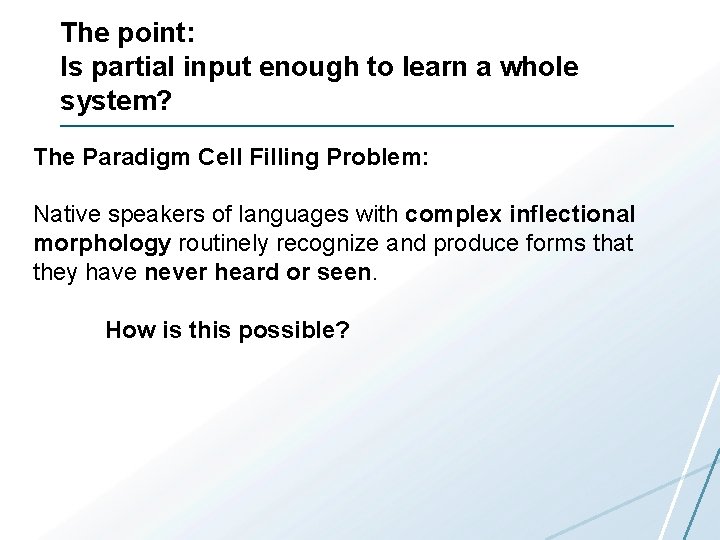 The point:
Is partial input enough to learn a whole system?

The Paradigm Cell Filling Problem:

Native speakers of languages with complex inflectional morphology routinely recognize and produce forms that they have never heard or seen.

How is this possible?